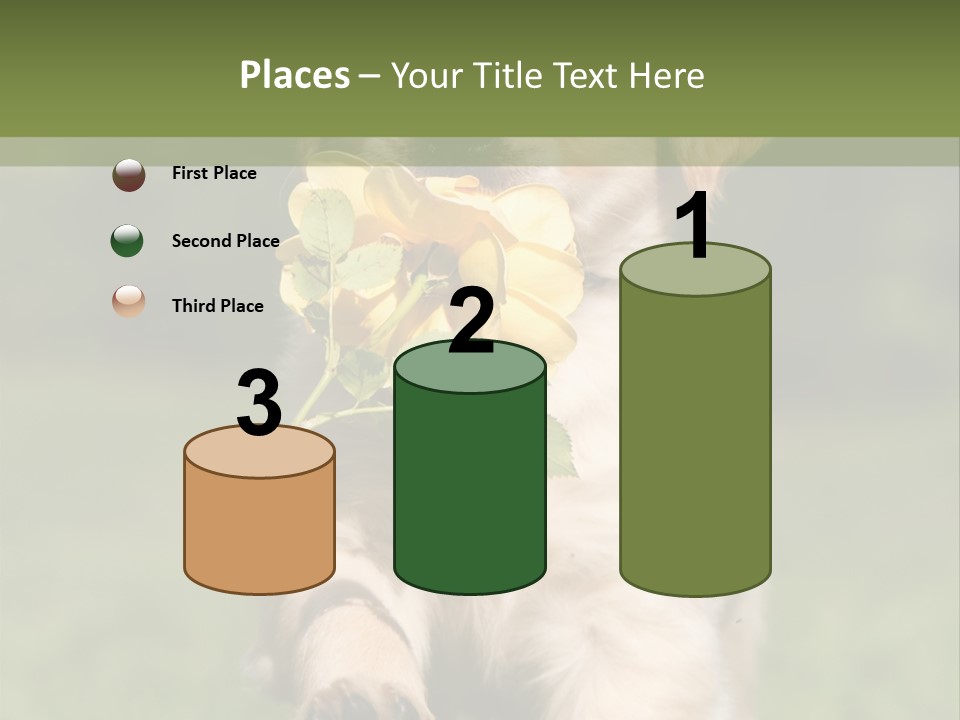 Places – Your Title Text Here

First Place

Second Place

Third Place

3

2

1